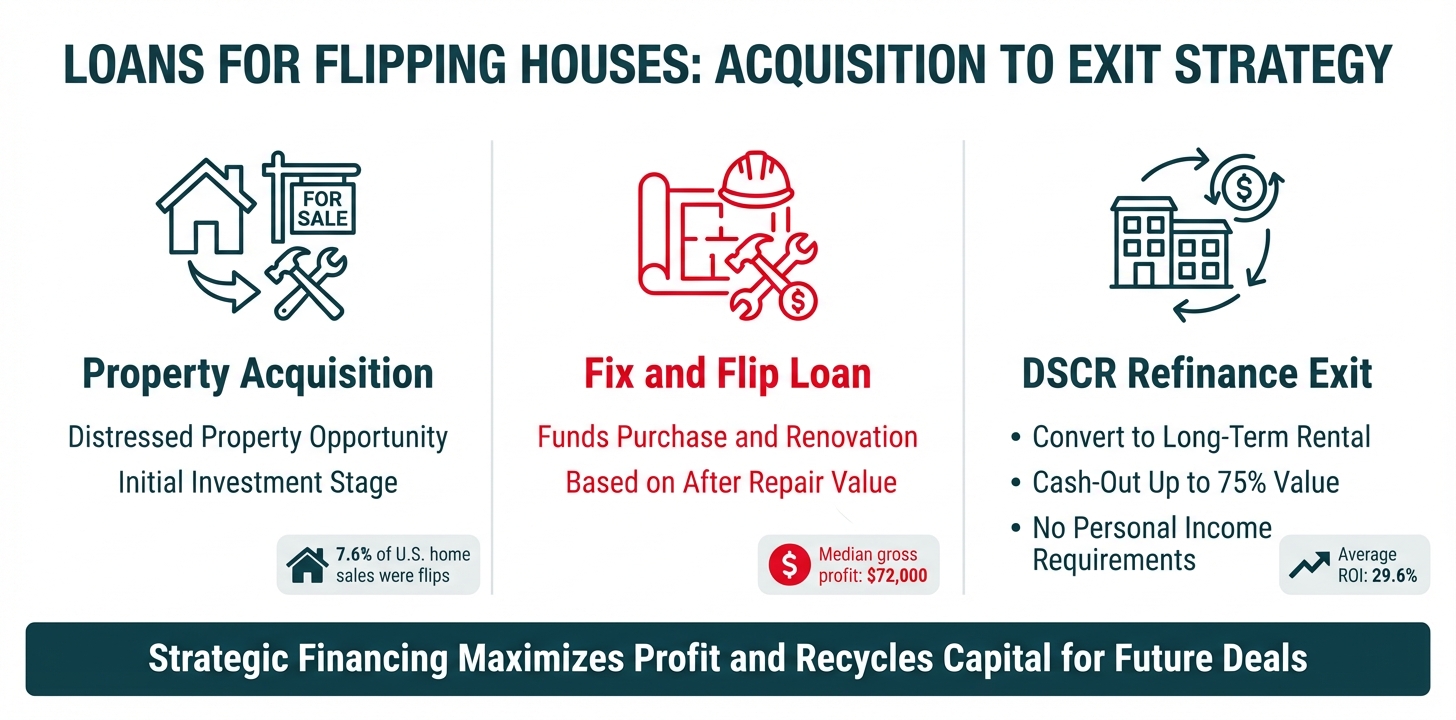 LOANS FOR FLIPPING HOUSES: ACQUISITION TO EXIT STRATEGY

FOR SALE

Property Acquisition

Distressed Property Opportunity
Initial Investment Stage

7.6% of U.S. home sales were flips

Fix and Flip Loan

Funds Purchase and Renovation
Based on After Repair Value

Median gross profit: $72,000

DSCR Refinance Exit

• Convert to Long-Term Rental
• Cash-Out Up to 75% Value
• No Personal Income Requirements

Average ROI: 29.6%

Strategic Financing Maximizes Profit and Recycles Capital for Future Deals